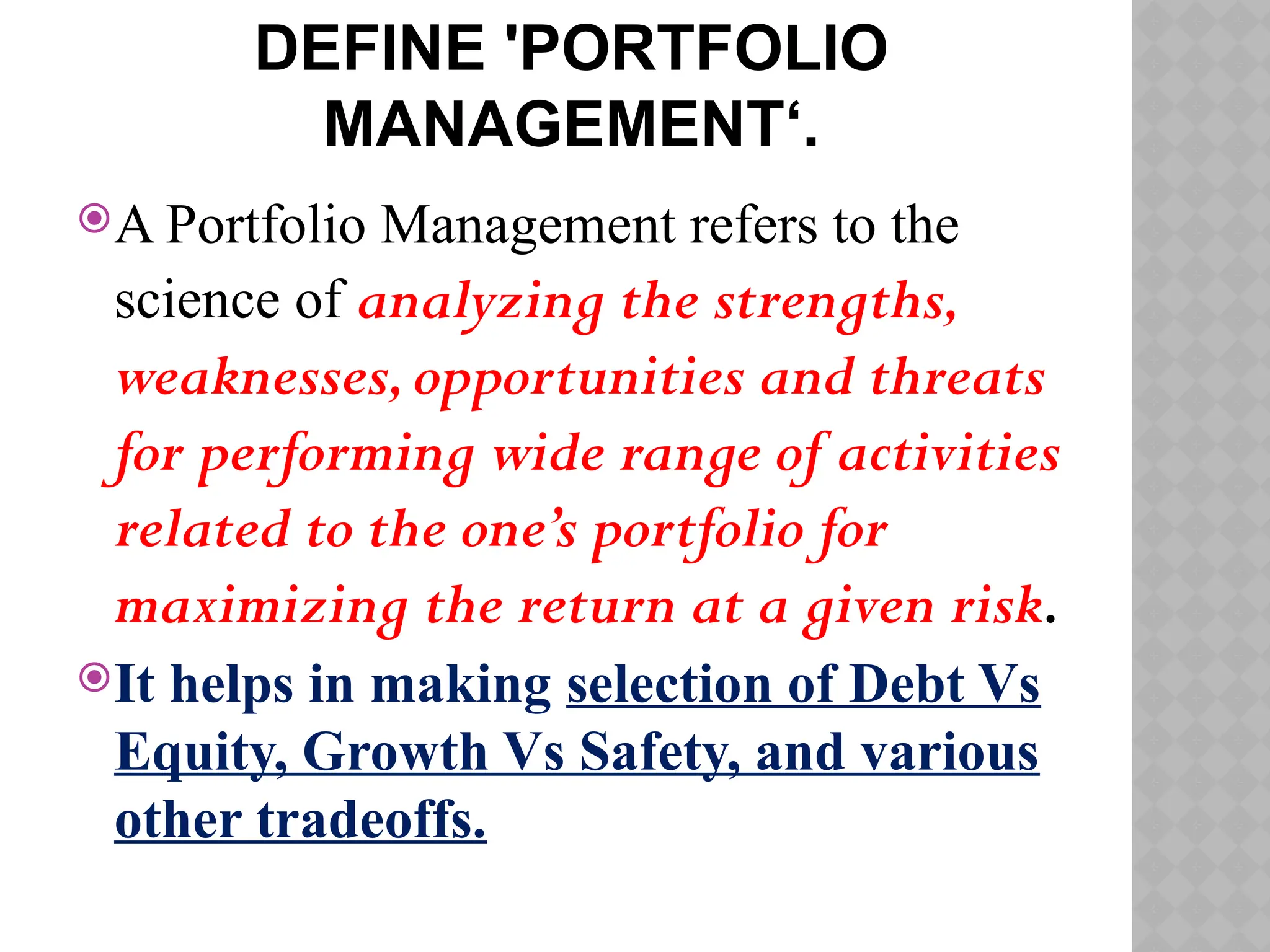 DEFINE 'PORTFOLIO MANAGEMENT‘.

A Portfolio Management refers to the science of analyzing the strengths, weaknesses, opportunities and threats for performing wide range of activities related to the one’s portfolio for maximizing the return at a given risk.

It helps in making selection of Debt Vs Equity, Growth Vs Safety, and various other tradeoffs.